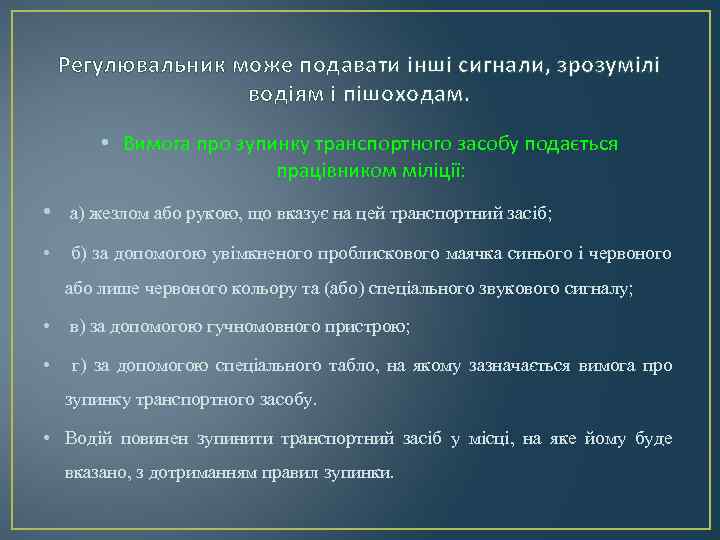 Регулювальник може подавати інші сигнали, зрозумілі водіям і пішоходам.

• Вимога про зупинку транспортного засобу подається працівником міліції:

• а) жезлом або рукою, що вказує на цей транспортний засіб;

• б) за допомогою увімкненого проблискового маячка синього і червоного або лише червоного кольору та (або) спеціального звукового сигналу;

• в) за допомогою гучномовного пристрою;

• г) за допомогою спеціального табло, на якому зазначається вимога про зупинку транспортного засобу.

• Водій повинен зупинити транспортний засіб у місці, на яке йому буде вказано, з дотриманням правил зупинки.